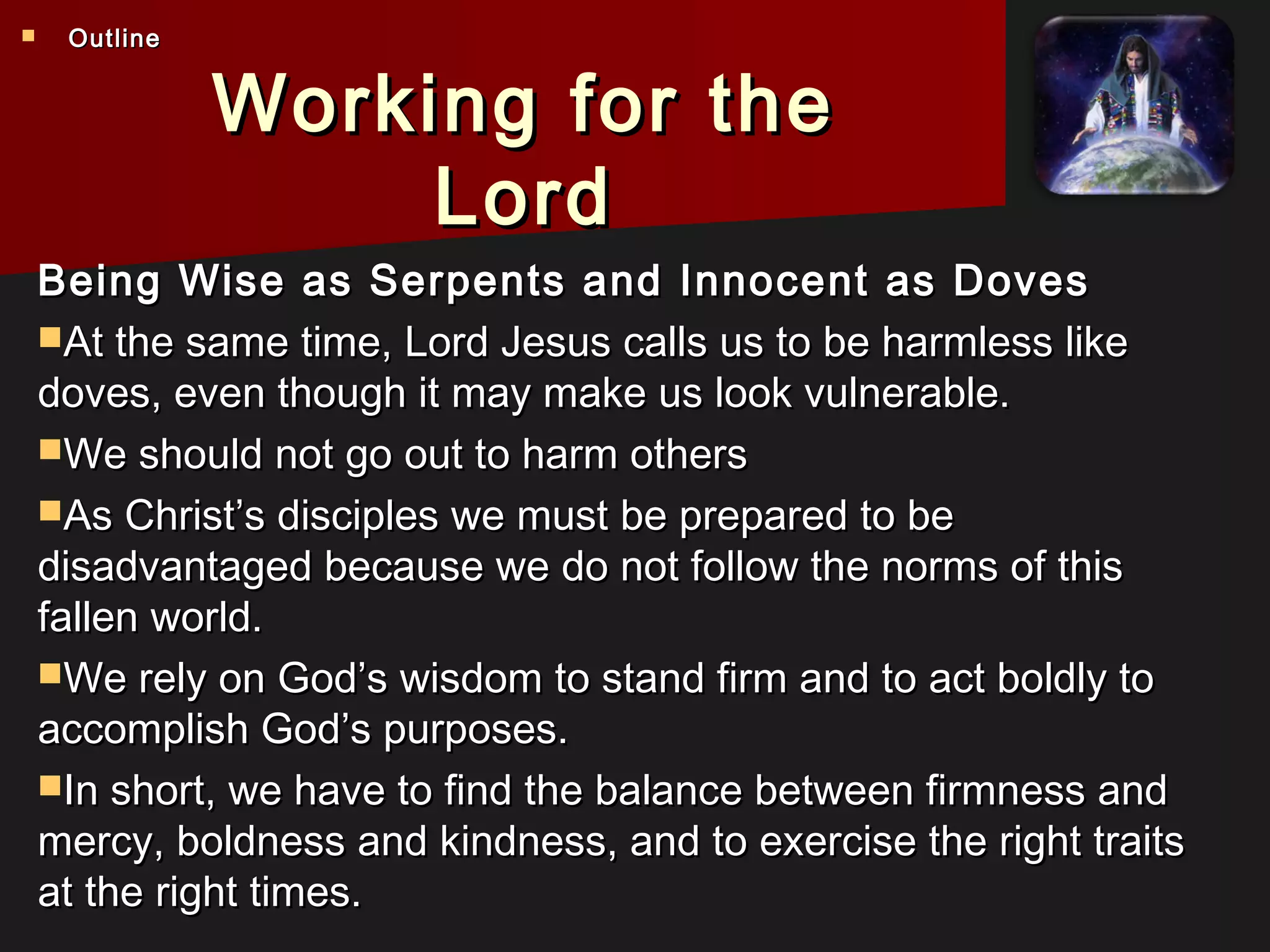 Outline

Working for the Lord

Being Wise as Serpents and Innocent as Doves

At the same time, Lord Jesus calls us to be harmless like doves, even though it may make us look vulnerable.

We should not go out to harm others

As Christ’s disciples we must be prepared to be disadvantaged because we do not follow the norms of this fallen world.

We rely on God’s wisdom to stand firm and to act boldly to accomplish God’s purposes.

In short, we have to find the balance between firmness and mercy, boldness and kindness, and to exercise the right traits at the right times.